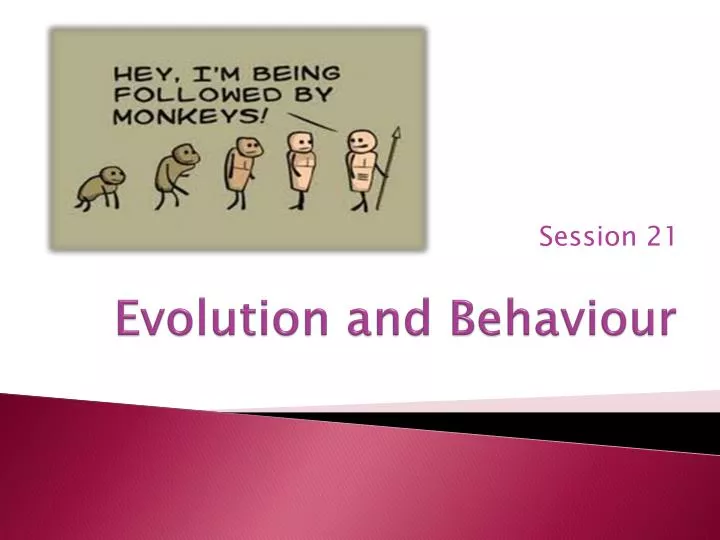 HEY, I'M BEING FOLLOWED BY MONKEYS!

Session 21

Evolution and Behaviour